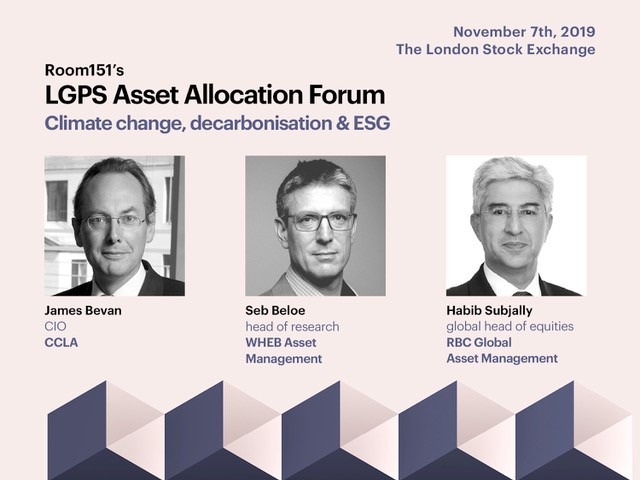 November 7th, 2019
The London Stock Exchange

Room151's
LGPS Asset Allocation Forum
Climate change, decarbonisation & ESG

James Bevan
CIO
CCLA

Seb Beloe
head of research
WHEB Asset Management

Habib Subjally
global head of equities
RBC Global Asset Management